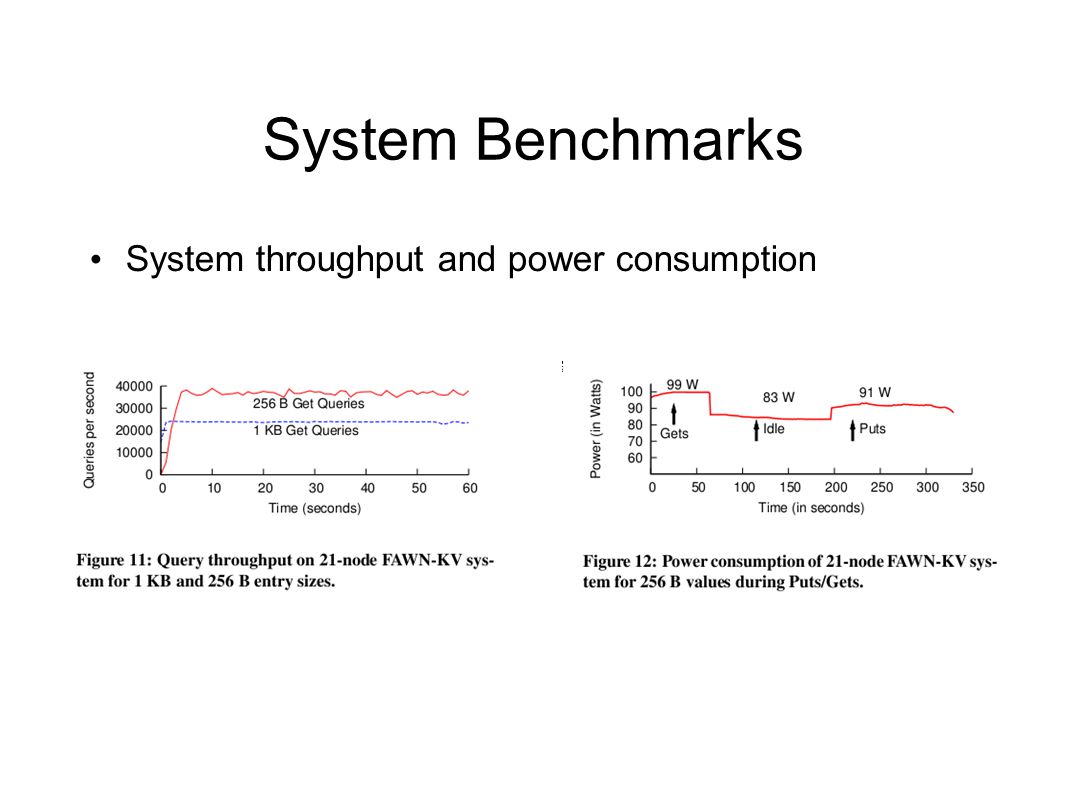 System Benchmarks

• System throughput and power consumption

Queries per second
40000
30000
20000
10000
0
256 B Get Queries
1 KB Get Queries
0 10 20 30 40 50 60
Time (seconds)

Figure 11: Query throughput on 21-node FAWN-KV system for 1 KB and 256 B entry sizes.

Power (in Watts)
100
90
80
70
60
99 W
83 W
91 W
Gets
Idle
Puts
0 50 100 150 200 250 300 350
Time (in seconds)

Figure 12: Power consumption of 21-node FAWN-KV system for 256 B values during Puts/Gets.